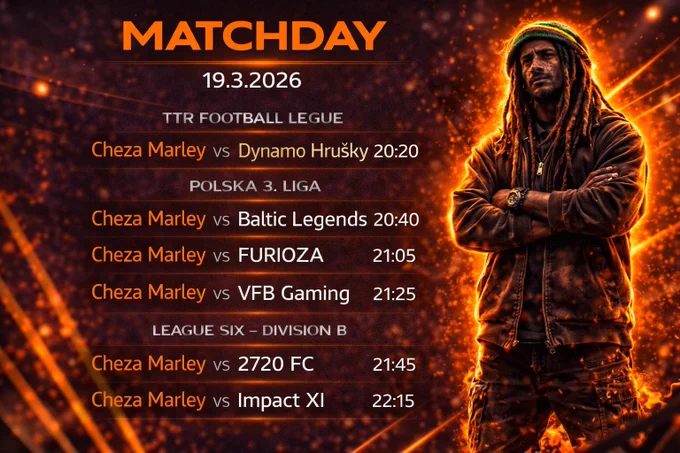 MATCHDAY

19.3.2026

TTR FOOTBALL LEGUE

Cheza Marley vs Dynamo Hrušky 20:20

POLSKA 3. LIGA

Cheza Marley vs Baltic Legends 20:40

Cheza Marley vs FURIOZA 21:05

Cheza Marley vs VFB Gaming 21:25

LEAGUE SIX – DIVISION B

Cheza Marley vs 2720 FC 21:45

Cheza Marley vs Impact XI 22:15